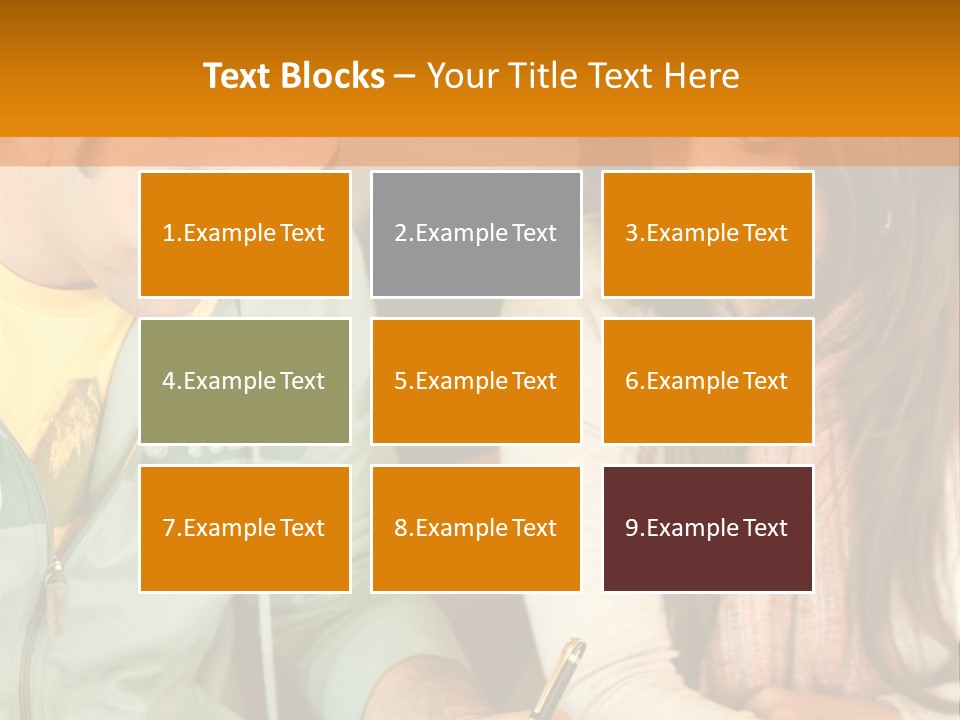 Text Blocks – Your Title Text Here

1.Example Text

2.Example Text

3.Example Text

4.Example Text

5.Example Text

6.Example Text

7.Example Text

8.Example Text

9.Example Text